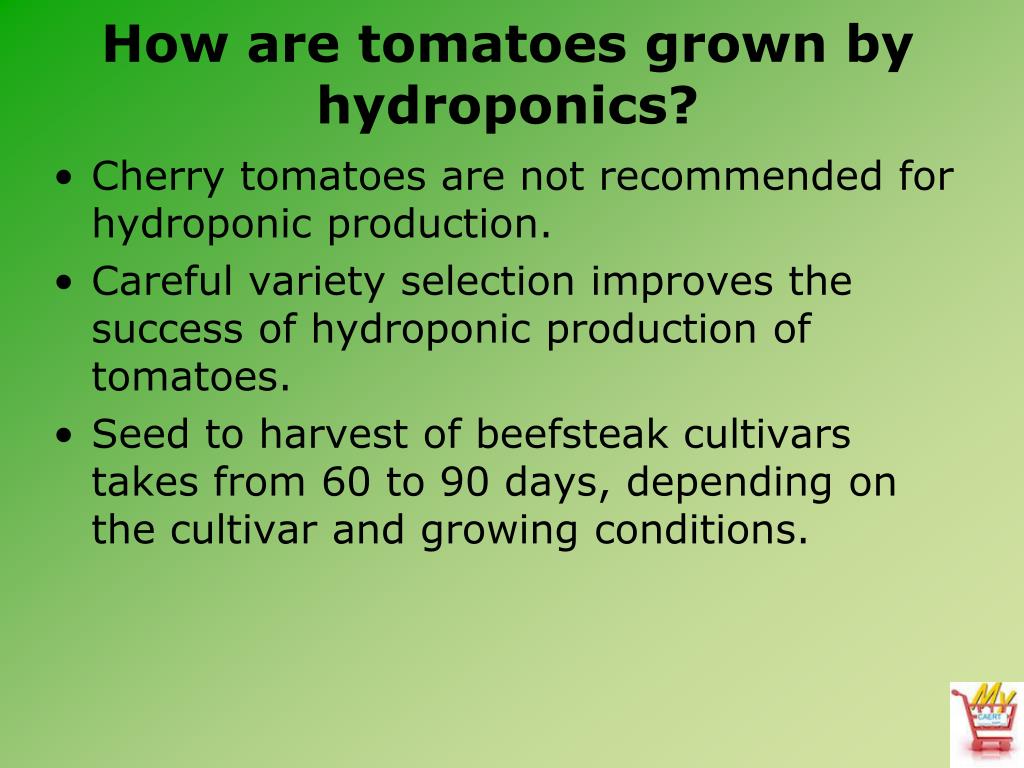 How are tomatoes grown by hydroponics?

• Cherry tomatoes are not recommended for hydroponic production.
• Careful variety selection improves the success of hydroponic production of tomatoes.
• Seed to harvest of beefsteak cultivars takes from 60 to 90 days, depending on the cultivar and growing conditions.

My CAERT